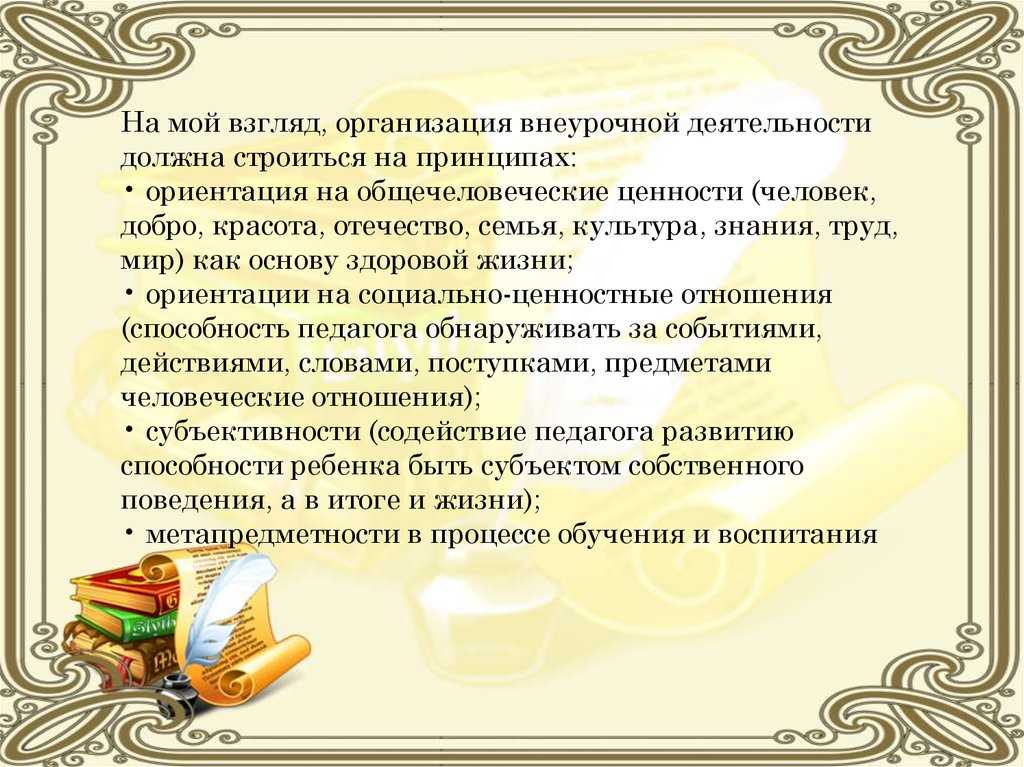 На мой взгляд, организация внеурочной деятельности должна строиться на принципах:
• ориентация на общечеловеческие ценности (человек, добро, красота, отечество, семья, культура, знания, труд, мир) как основу здоровой жизни;
• ориентации на социально-ценностные отношения (способность педагога обнаруживать за событиями, действиями, словами, поступками, предметами человеческие отношения);
• субъективности (содействие педагога развитию способности ребенка быть субъектом собственного поведения, а в итоге и жизни);
• метапредметности в процессе обучения и воспитания